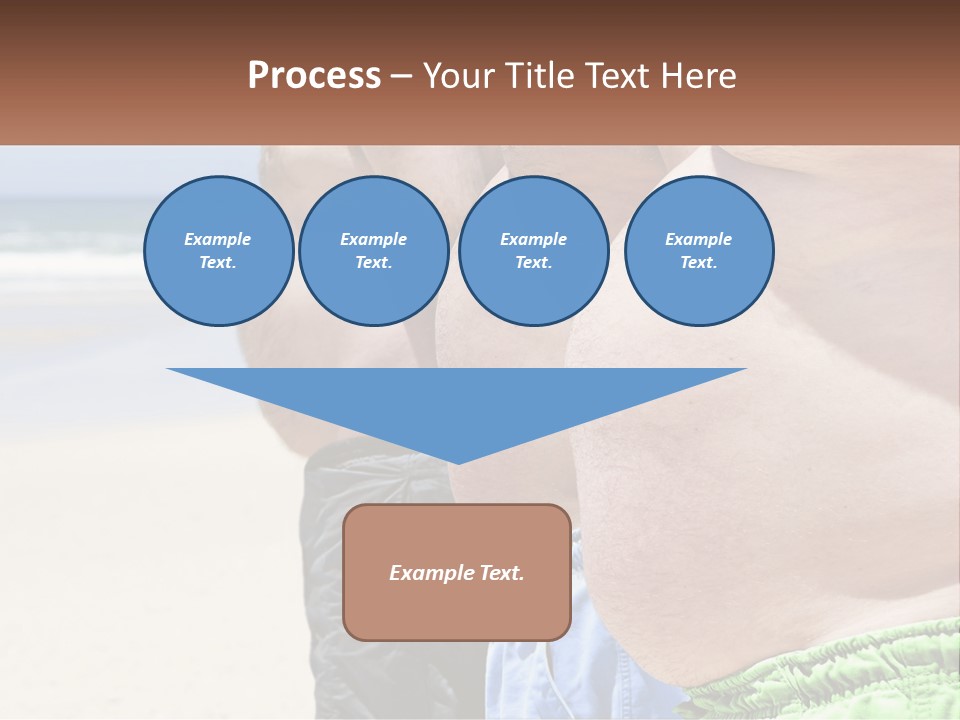 Process – Your Title Text Here

Example Text.

Example Text.

Example Text.

Example Text.

Example Text.